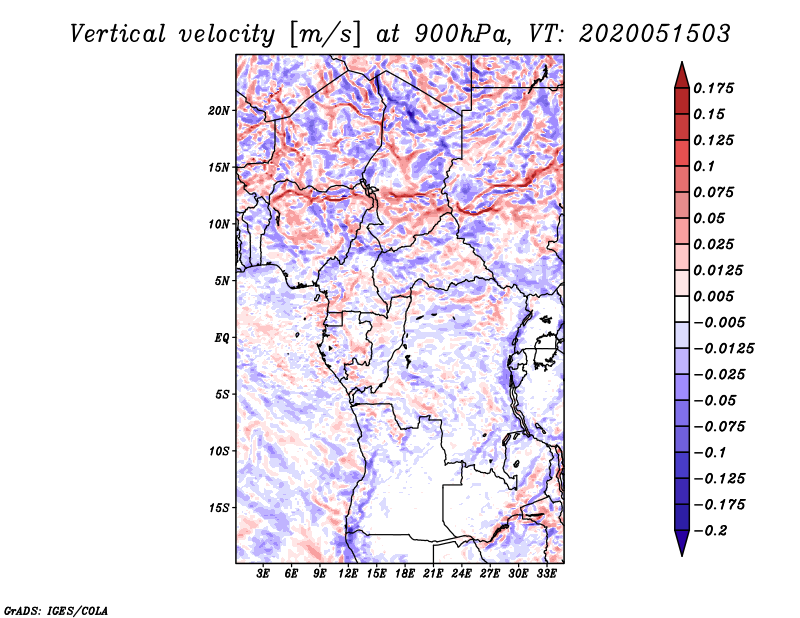 Vertical velocity [m/s] at 900hPa, VT: 2020051503

20N
15N
10N
5N
EQ
5S
10S
15S

3E 6E 9E 12E 15E 18E 21E 24E 27E 30E 33E

0.175
0.15
0.125
0.1
0.075
0.05
0.025
0.0125
0.005
−0.005
−0.0125
−0.025
−0.05
−0.075
−0.1
−0.125
−0.175
−0.2

GrADS: IGES/COLA